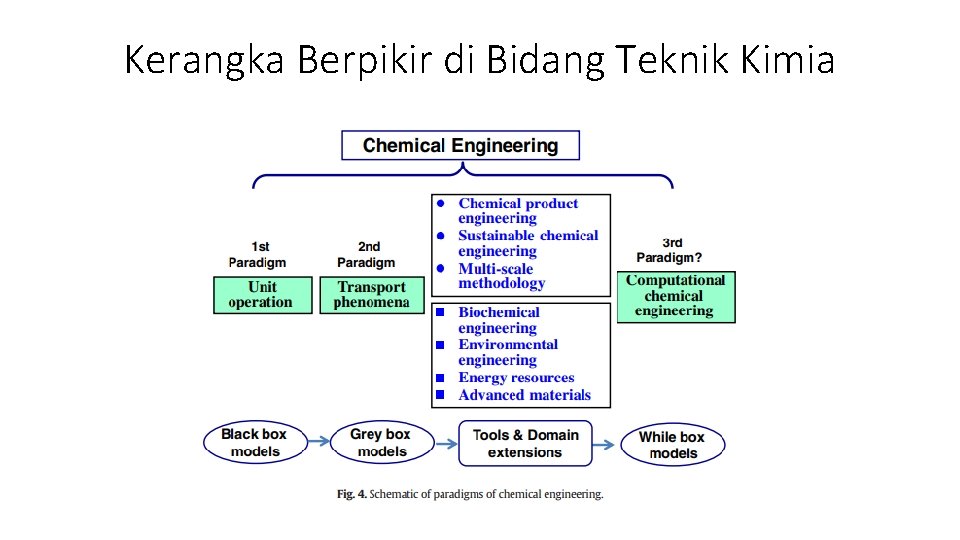 Kerangka Berpikir di Bidang Teknik Kimia

Chemical Engineering

1st Paradigm

Unit operation

2nd Paradigm

Transport phenomena

● Chemical product engineering
● Sustainable chemical engineering
● Multi-scale methodology

■ Biochemical engineering
■ Environmental engineering
■ Energy resources
■ Advanced materials

3rd Paradigm?

Computational chemical engineering

Black box models

Grey box models

Tools & Domain extensions

While box models

Fig. 4. Schematic of paradigms of chemical engineering.